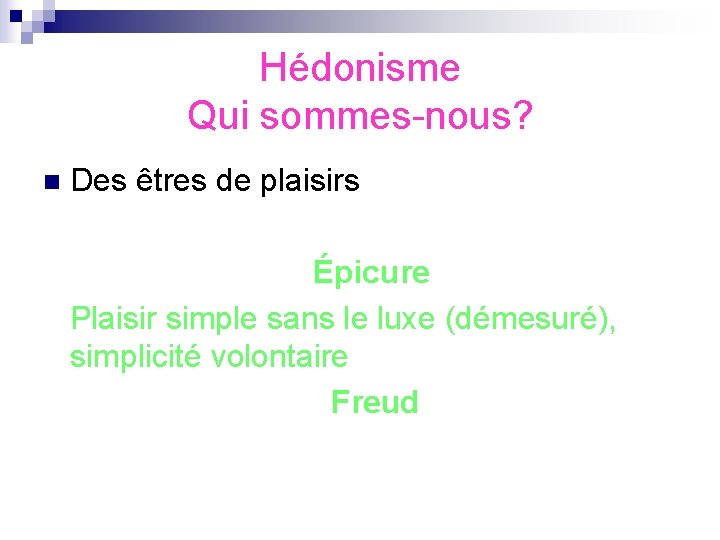 Hédonisme
Qui sommes-nous?

Des êtres de plaisirs

Épicure

Plaisir simple sans le luxe (démesuré), simplicité volontaire

Freud